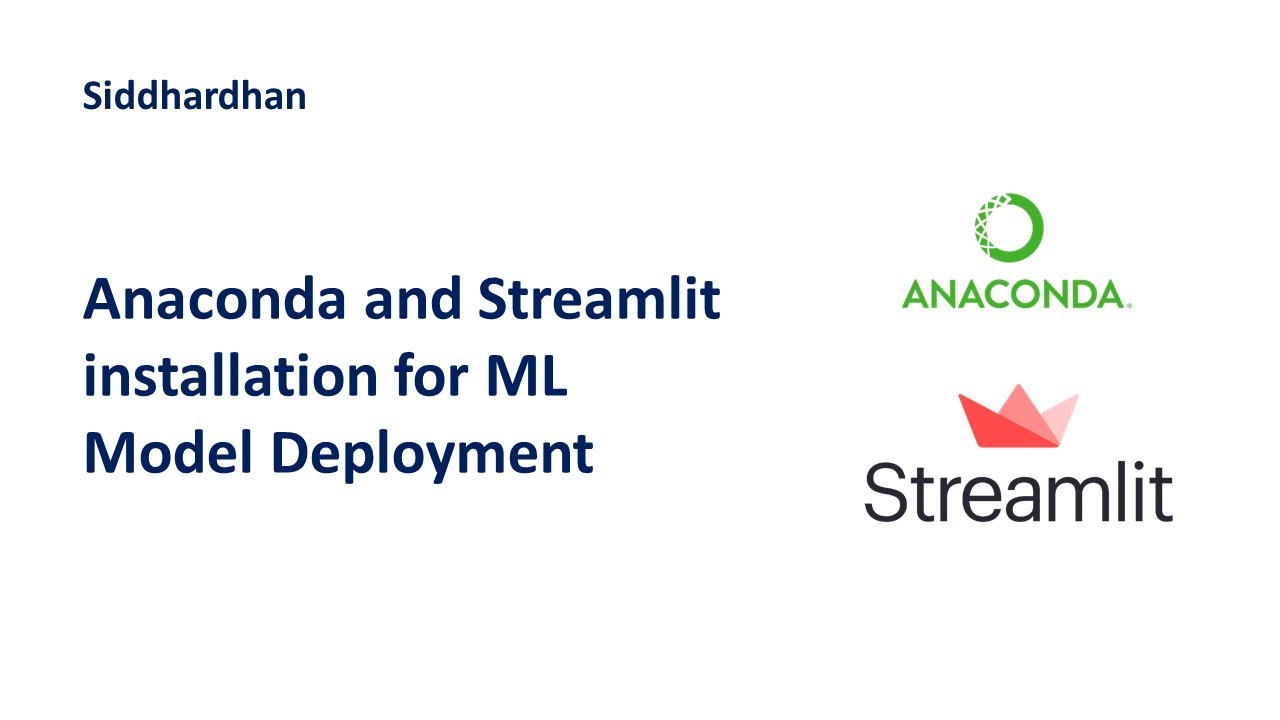 Siddhardhan

Anaconda and Streamlit installation for ML Model Deployment

ANACONDA.

Streamlit